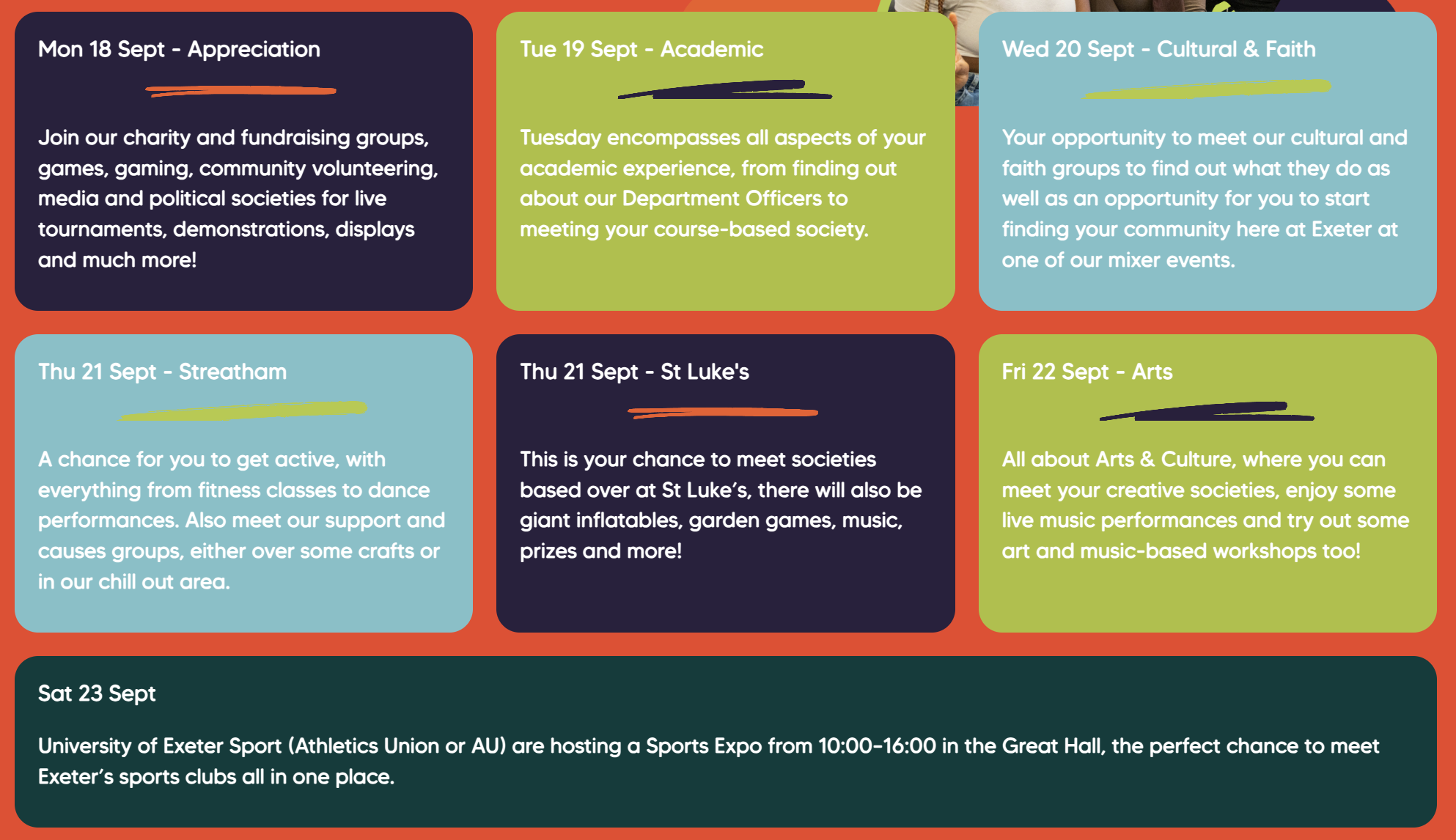 Mon 18 Sept - Appreciation

Join our charity and fundraising groups, games, gaming, community volunteering, media and political societies for live tournaments, demonstrations, displays and much more!

Tue 19 Sept - Academic

Tuesday encompasses all aspects of your academic experience, from finding out about our Department Officers to meeting your course-based society.

Wed 20 Sept - Cultural & Faith

Your opportunity to meet our cultural and faith groups to find out what they do as well as an opportunity for you to start finding your community here at Exeter at one of our mixer events.

Thu 21 Sept - Streatham

A chance for you to get active, with everything from fitness classes to dance performances. Also meet our support and causes groups, either over some crafts or in our chill out area.

Thu 21 Sept - St Luke's

This is your chance to meet societies based over at St Luke's, there will also be giant inflatables, garden games, music, prizes and more!

Fri 22 Sept - Arts

All about Arts & Culture, where you can meet your creative societies, enjoy some live music performances and try out some art and music-based workshops too!

Sat 23 Sept

University of Exeter Sport (Athletics Union or AU) are hosting a Sports Expo from 10:00-16:00 in the Great Hall, the perfect chance to meet Exeter's sports clubs all in one place.